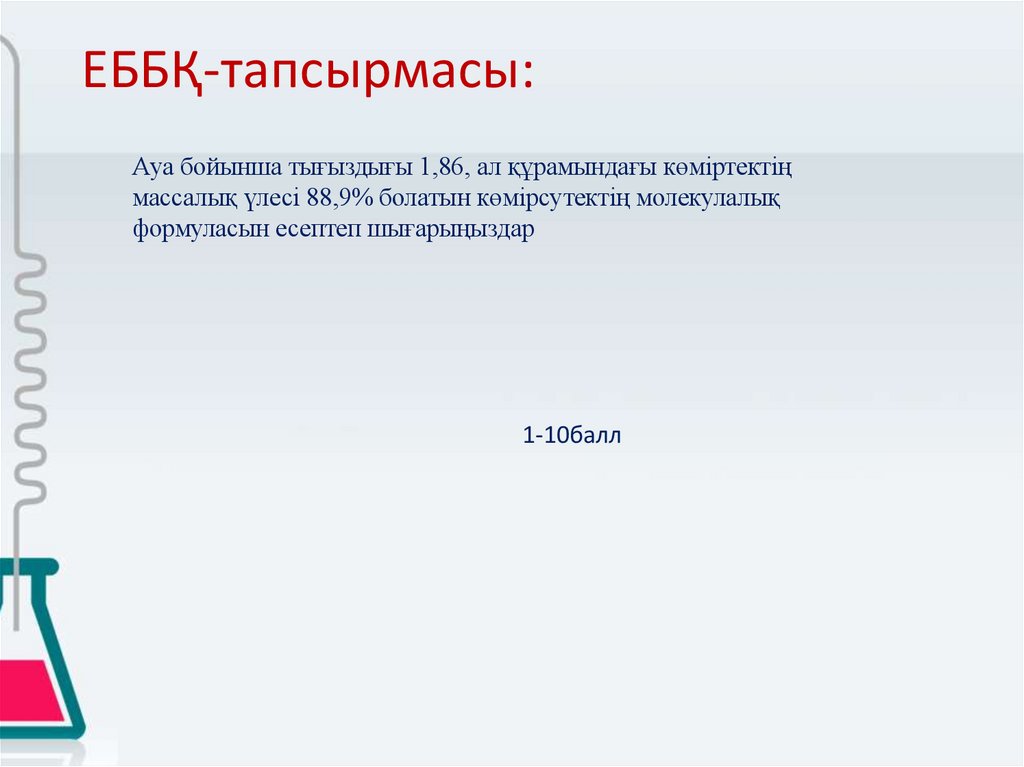 ЕББҚ-тапсырмасы:

Ауа бойынша тығыздығы 1,86, ал құрамындағы көміртектің массалық үлесі 88,9% болатын көмірсутектің молекулалық формуласын есептеп шығарыңыздар

1-10балл